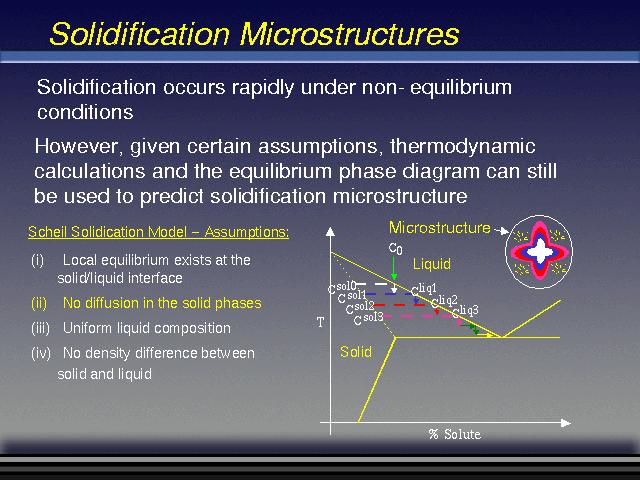 Solidification Microstructures

Solidification occurs rapidly under non- equilibrium conditions

However, given certain assumptions, thermodynamic calculations and the equilibrium phase diagram can still be used to predict solidification microstructure

Scheil Solidication Model – Assumptions:

(i) Local equilibrium exists at the solid/liquid interface

(ii) No diffusion in the solid phases

(iii) Uniform liquid composition

(iv) No density difference between solid and liquid

Microstructure

$C_0$

Liquid

$C^{sol0}$

$C^{sol1}$

$C^{sol2}$

$C^{sol3}$

$C^{liq1}$

$C^{liq2}$

$C^{liq3}$

T

Solid

% Solute